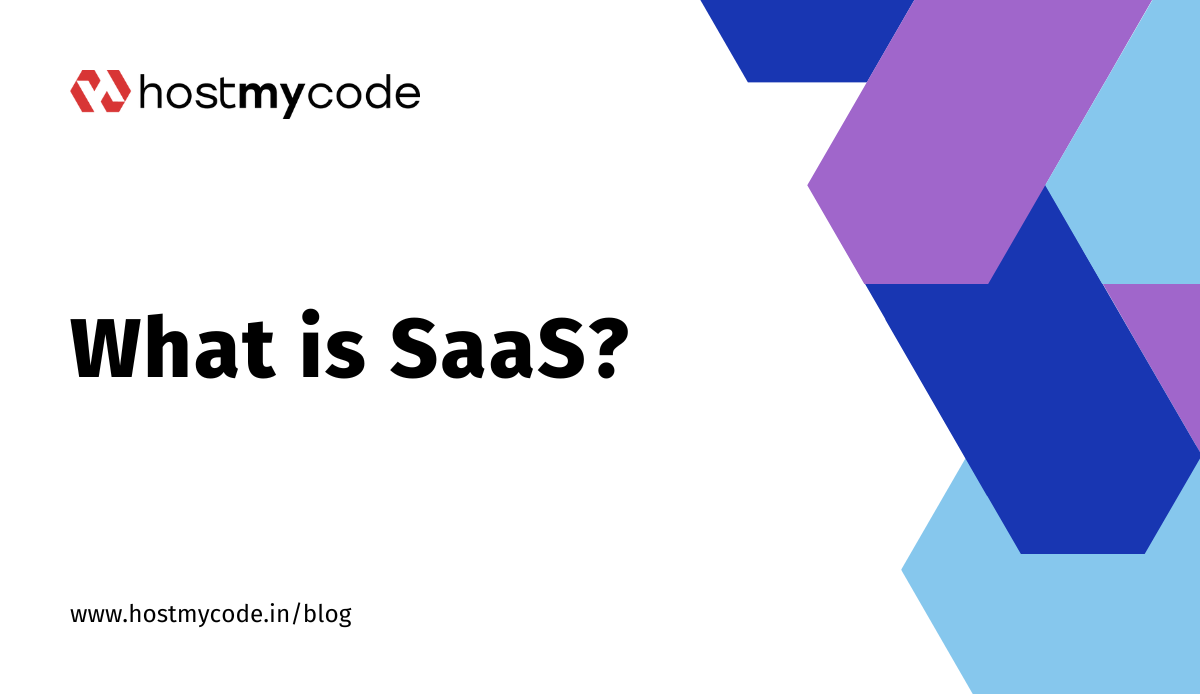 hostmycode

What is SaaS?

www.hostmycode.in/blog